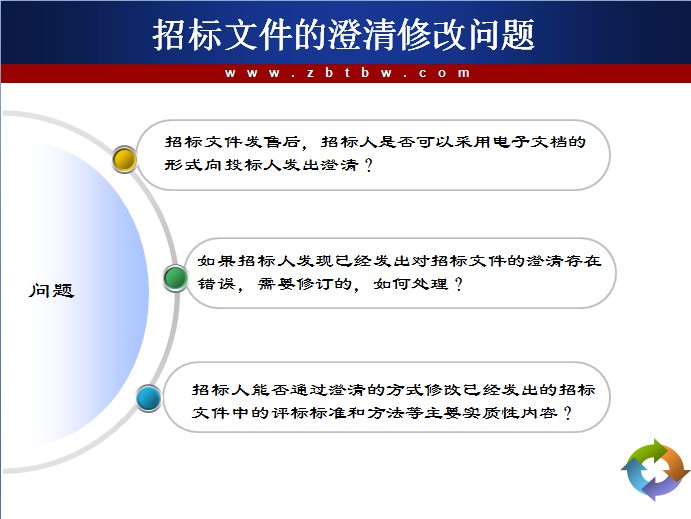 招标文件的澄清修改问题

www.zbtbw.com

问题

招标文件发售后，招标人是否可以采用电子文档的形式向投标人发出澄清？

如果招标人发现已经发出对招标文件的澄清存在错误，需要修订的，如何处理？

招标人能否通过澄清的方式修改已经发出的招标文件中的评标标准和方法等主要实质性内容？